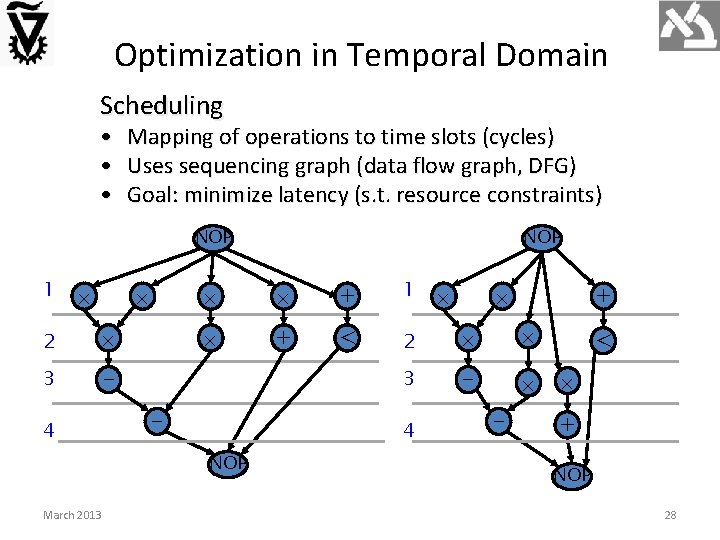 Optimization in Temporal Domain

Scheduling
• Mapping of operations to time slots (cycles)
• Uses sequencing graph (data flow graph, DFG)
• Goal: minimize latency (s.t. resource constraints)

NOP
1 × × × × +
2 × × + <
3 −
4 −
NOP

NOP
1 × × +
2 × × <
3 − × ×
4 − +
NOP

March 2013

28